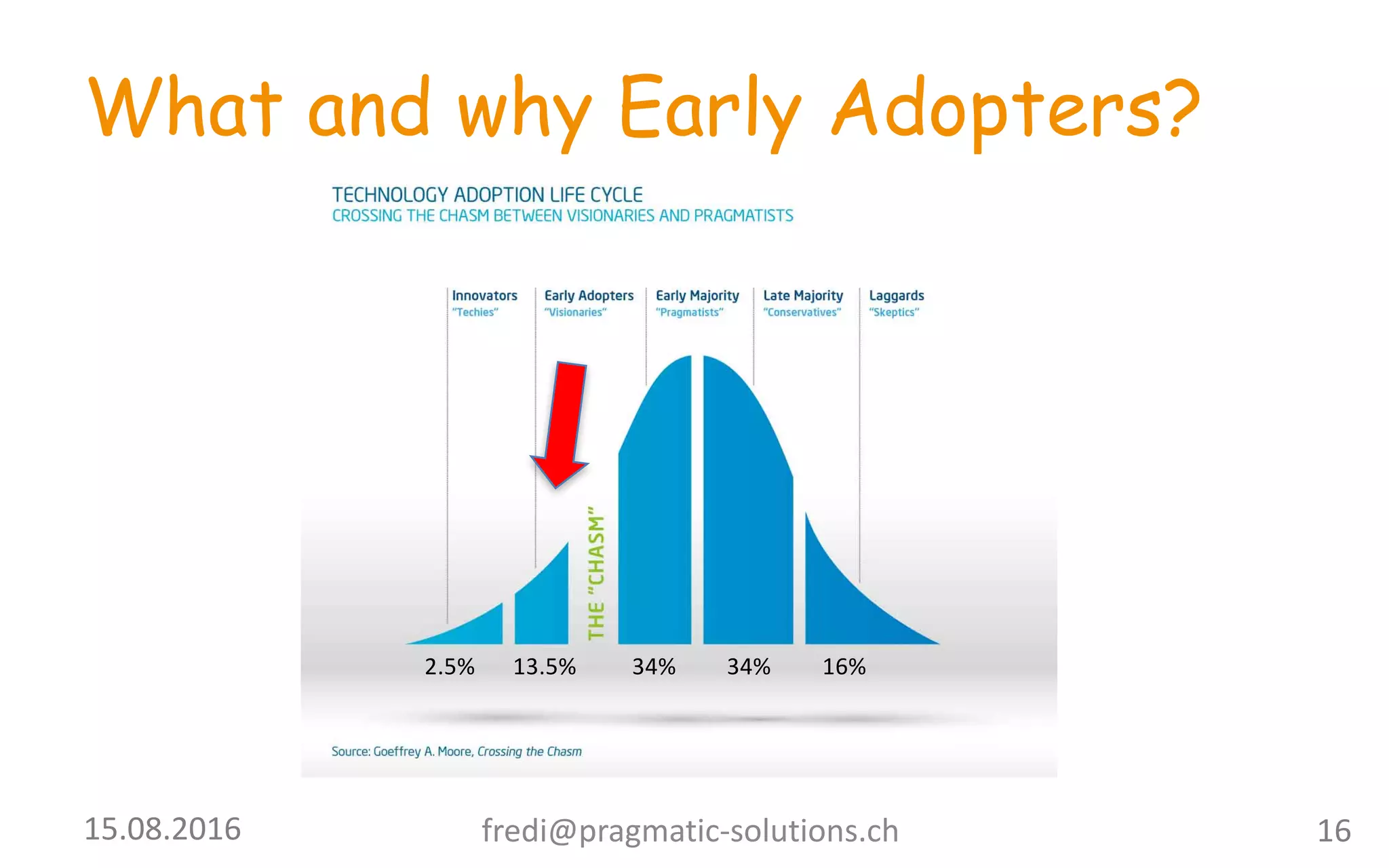 What and why Early Adopters?

TECHNOLOGY ADOPTION LIFE CYCLE
CROSSING THE CHASM BETWEEN VISIONARIES AND PRAGMATISTS

Innovators
"Techies"

Early Adopters
"Visionaries"

Early Majority
"Pragmatists"

Late Majority
"Conservatives"

Laggards
"Skeptics"

THE "CHASM"

2.5% 13.5% 34% 34% 16%

Source: Goeffrey A. Moore, Crossing the Chasm

15.08.2016

fredi@pragmatic-solutions.ch

16